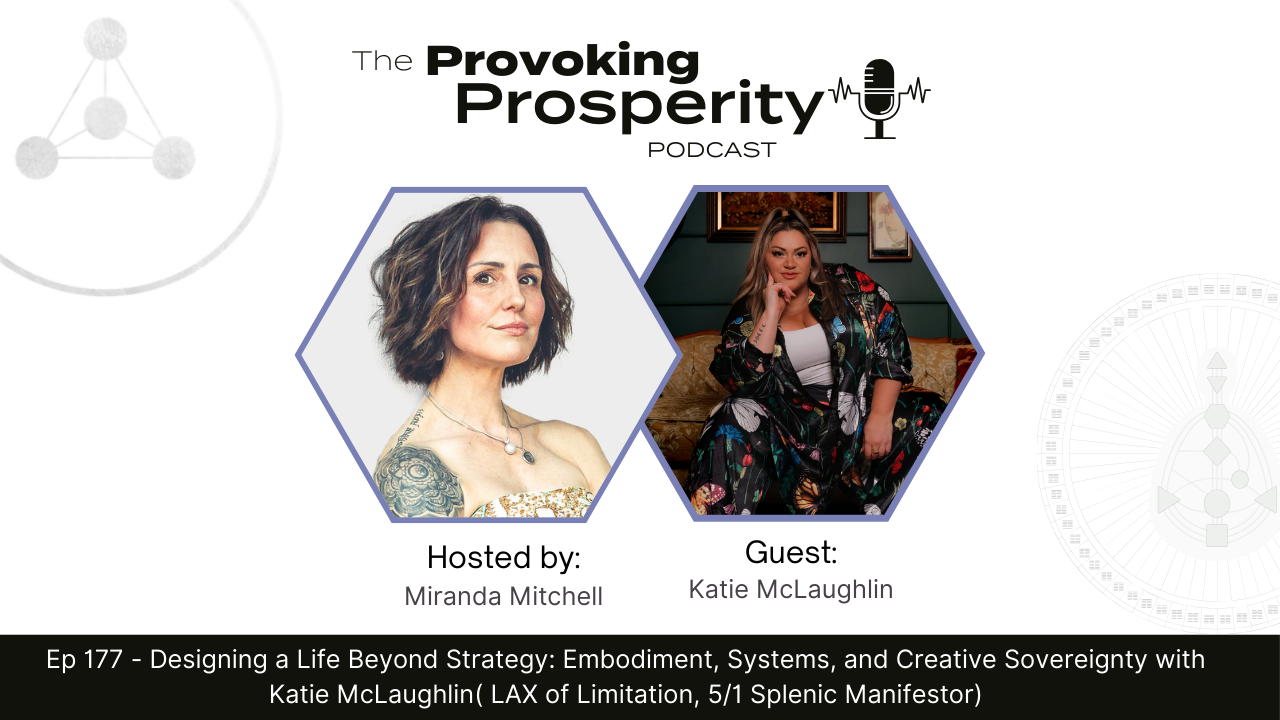 The Provoking Prosperity PODCAST

Hosted by:
Miranda Mitchell

Guest:
Katie McLaughlin

Ep 177 - Designing a Life Beyond Strategy: Embodiment, Systems, and Creative Sovereignty with Katie McLaughlin( LAX of Limitation, 5/1 Splenic Manifestor)